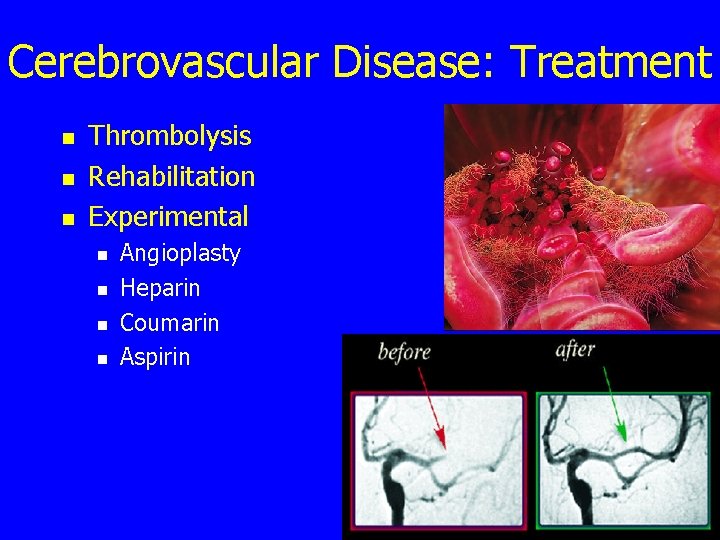 Cerebrovascular Disease: Treatment

- Thrombolysis
- Rehabilitation
- Experimental
  - Angioplasty
  - Heparin
  - Coumarin
  - Aspirin

before

after